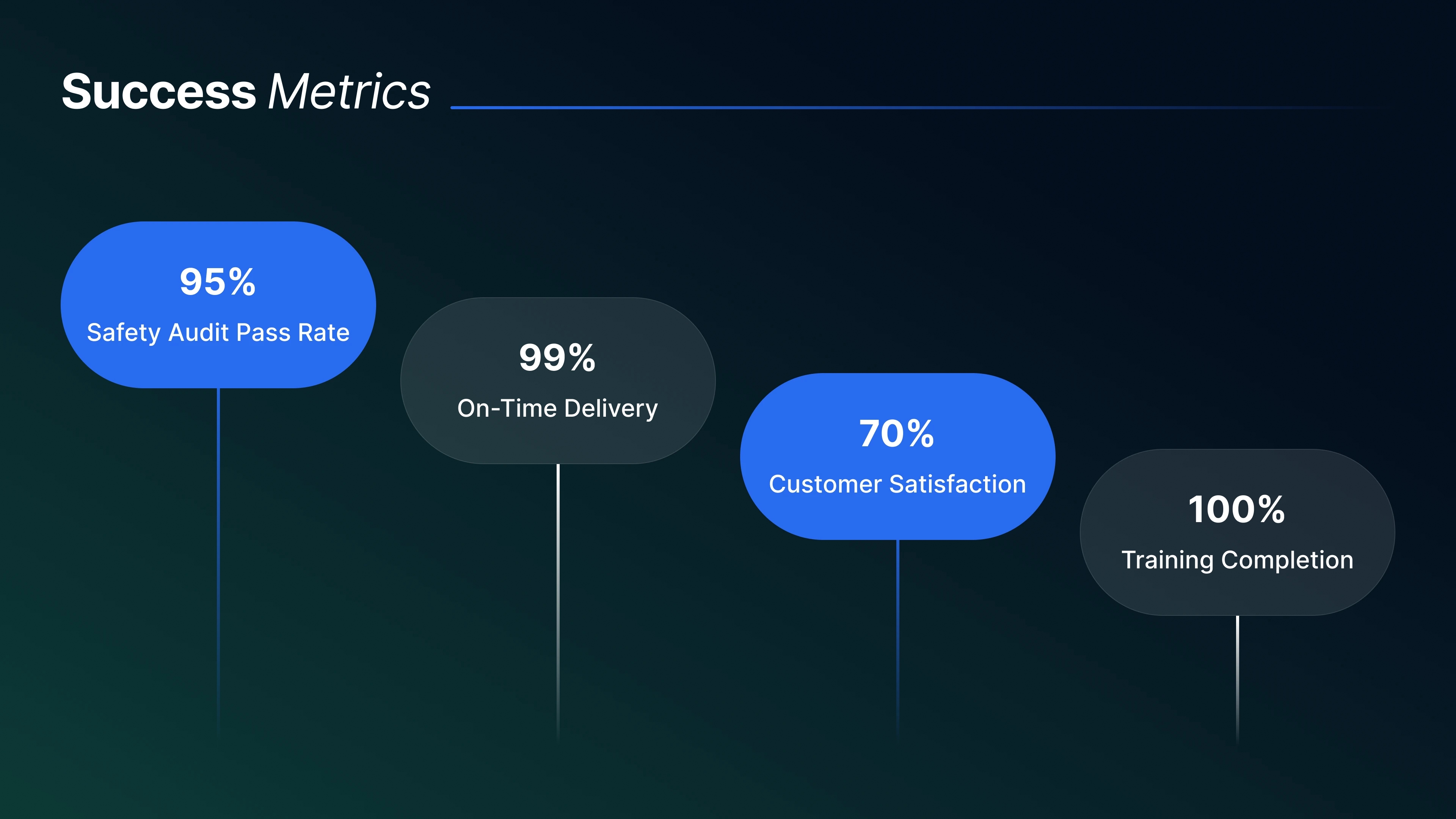 Success Metrics

95%
Safety Audit Pass Rate

99%
On-Time Delivery

70%
Customer Satisfaction

100%
Training Completion